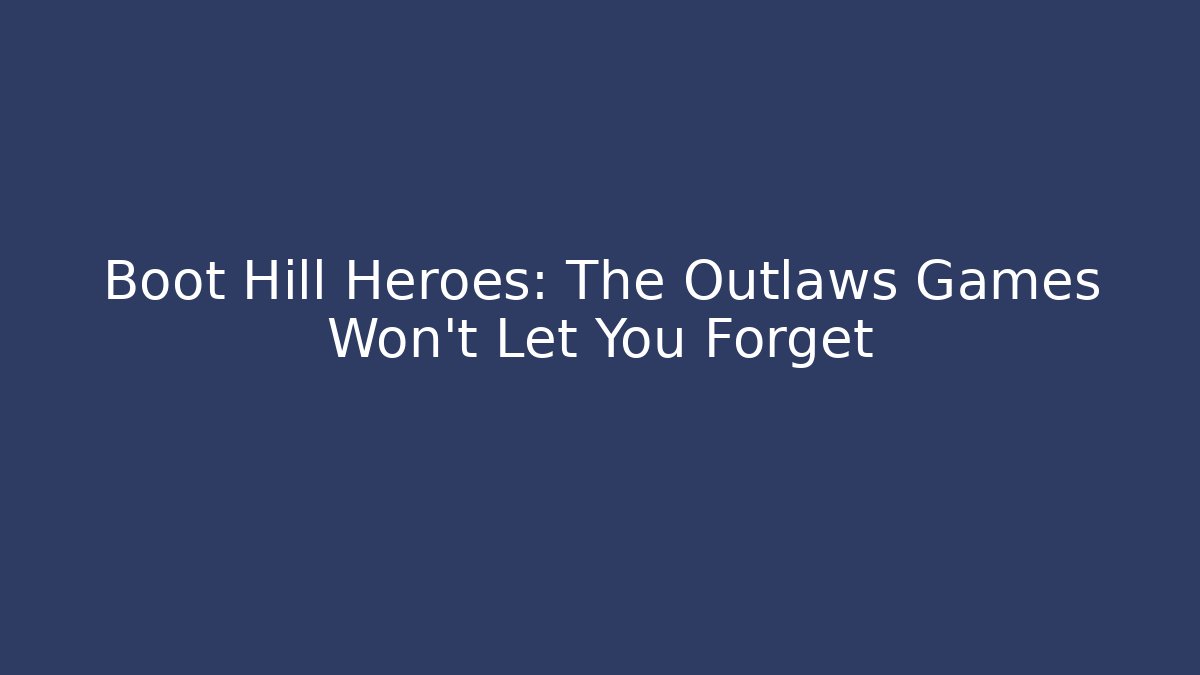 Boot Hill Heroes: The Outlaws Games Won't Let You Forget